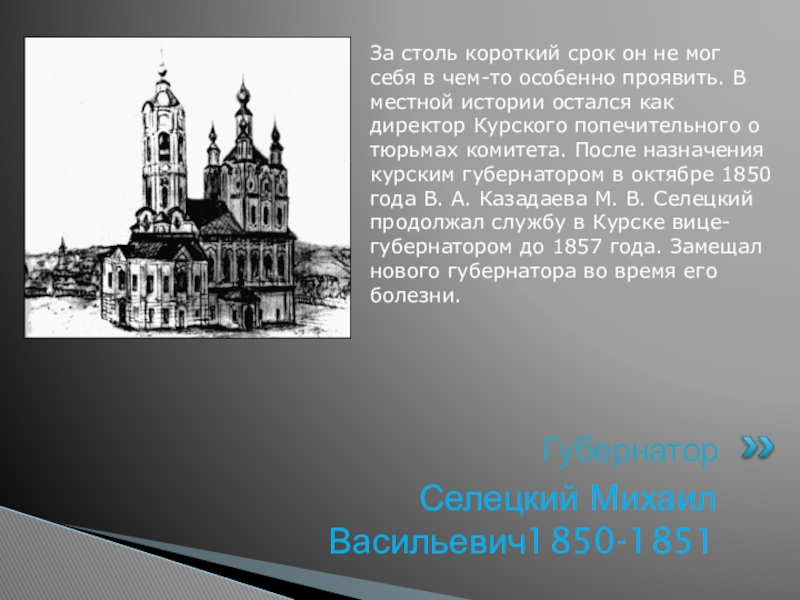 За столь короткий срок он не мог себя в чем-то особенно проявить. В местной истории остался как директор Курского попечительного о тюрьмах комитета. После назначения курским губернатором в октябре 1850 года В. А. Казадаева М. В. Селецкий продолжал службу в Курске вице-губернатором до 1857 года. Замещал нового губернатора во время его болезни.

Губернатор

Селецкий Михаил Васильевич1850-1851